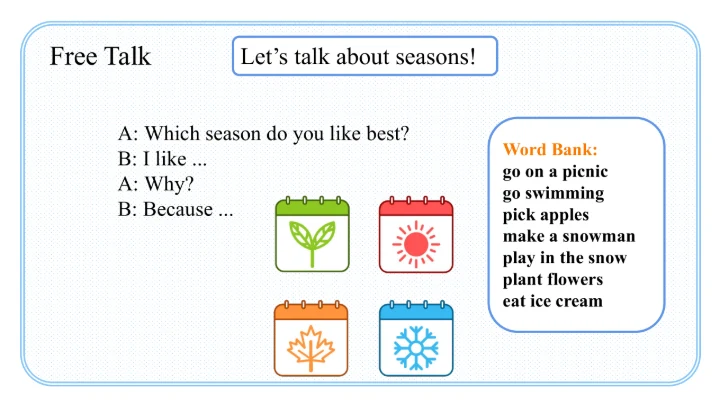 Free Talk

Let's talk about seasons!

A: Which season do you like best?
B: I like ...
A: Why?
B: Because ...

Word Bank:
go on a picnic
go swimming
pick apples
make a snowman
play in the snow
plant flowers
eat ice cream